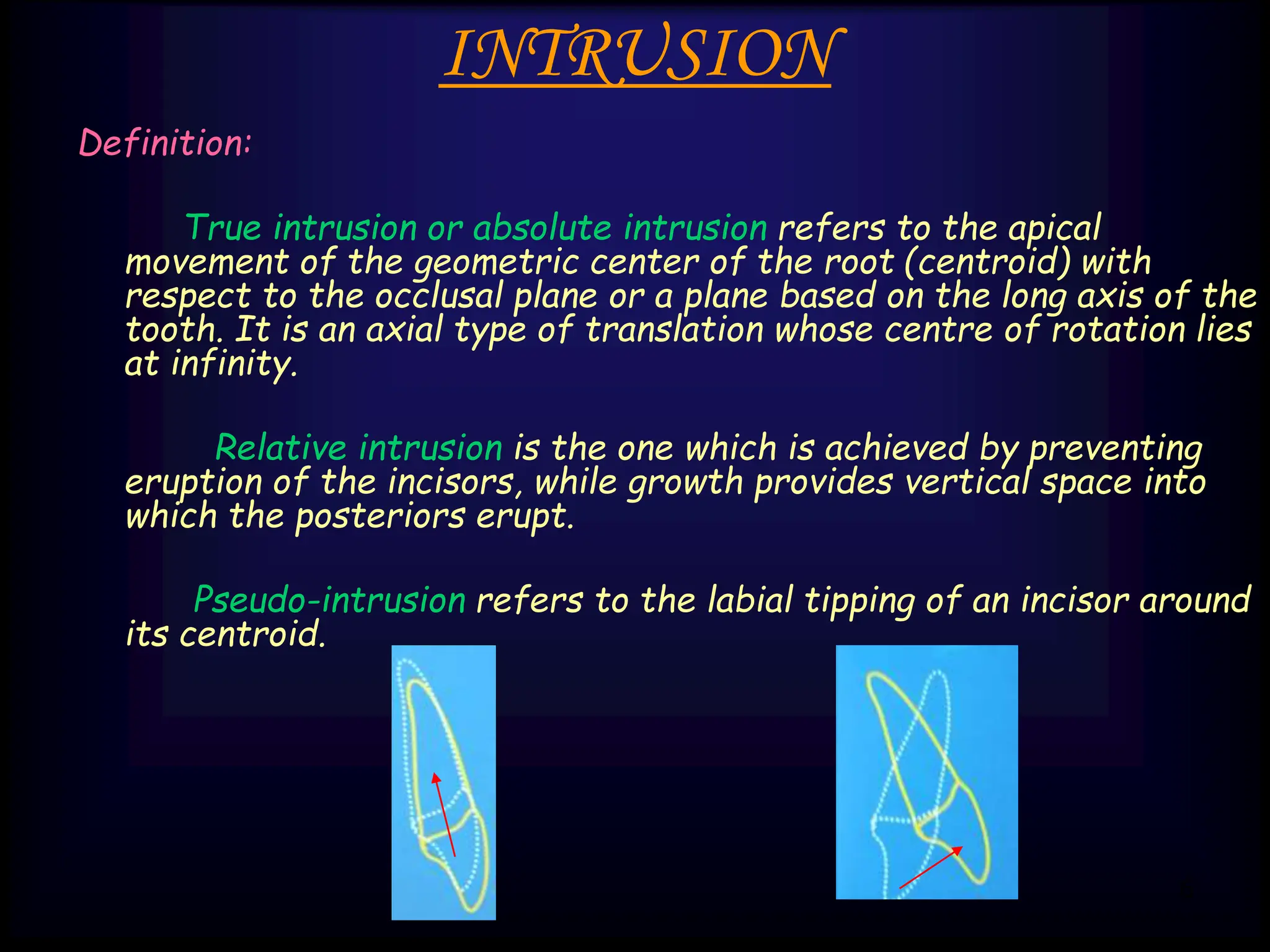 INTRUSION

Definition:

True intrusion or absolute intrusion refers to the apical movement of the geometric center of the root (centroid) with respect to the occlusal plane or a plane based on the long axis of the tooth. It is an axial type of translation whose centre of rotation lies at infinity.

Relative intrusion is the one which is achieved by preventing eruption of the incisors, while growth provides vertical space into which the posteriors erupt.

Pseudo-intrusion refers to the labial tipping of an incisor around its centroid.